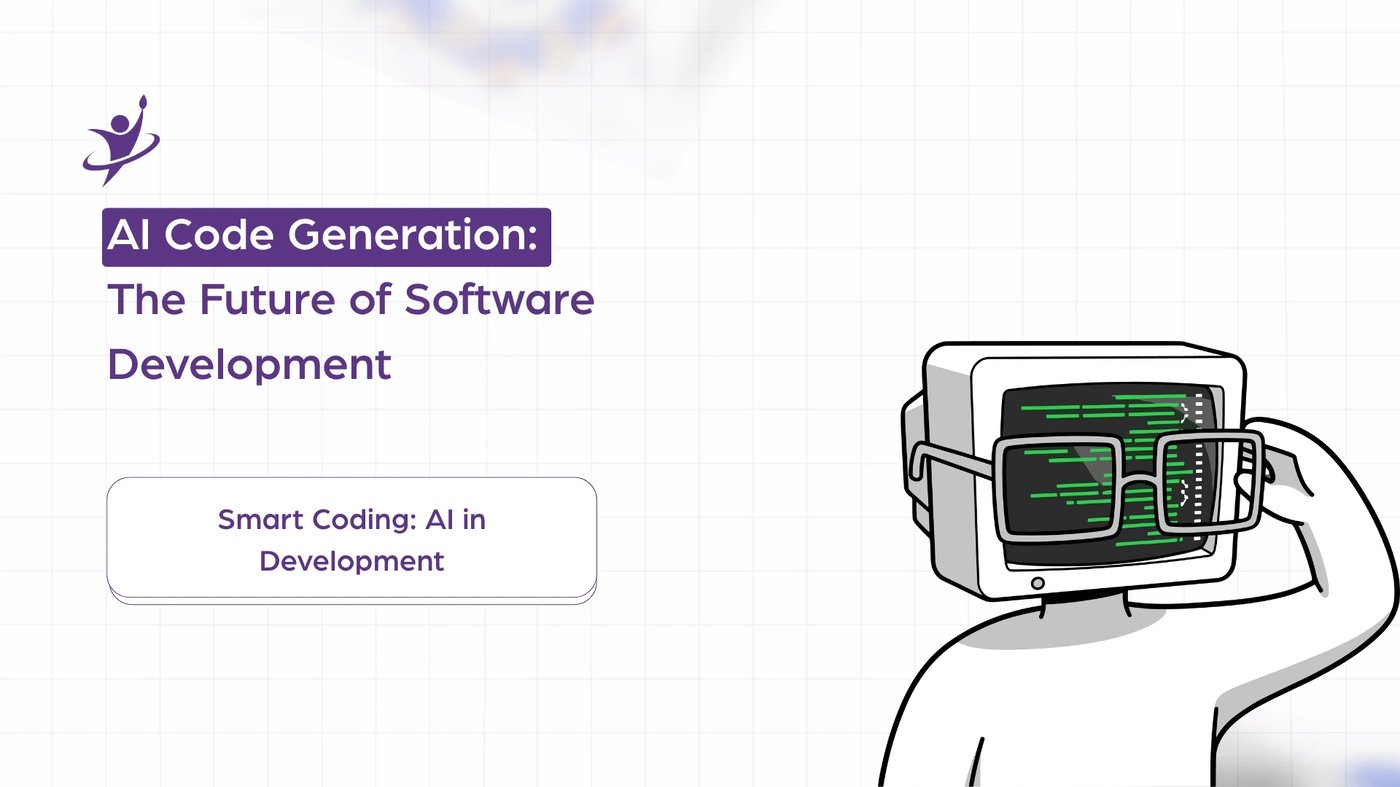 AI Code Generation: The Future of Software Development

Smart Coding: AI in Development